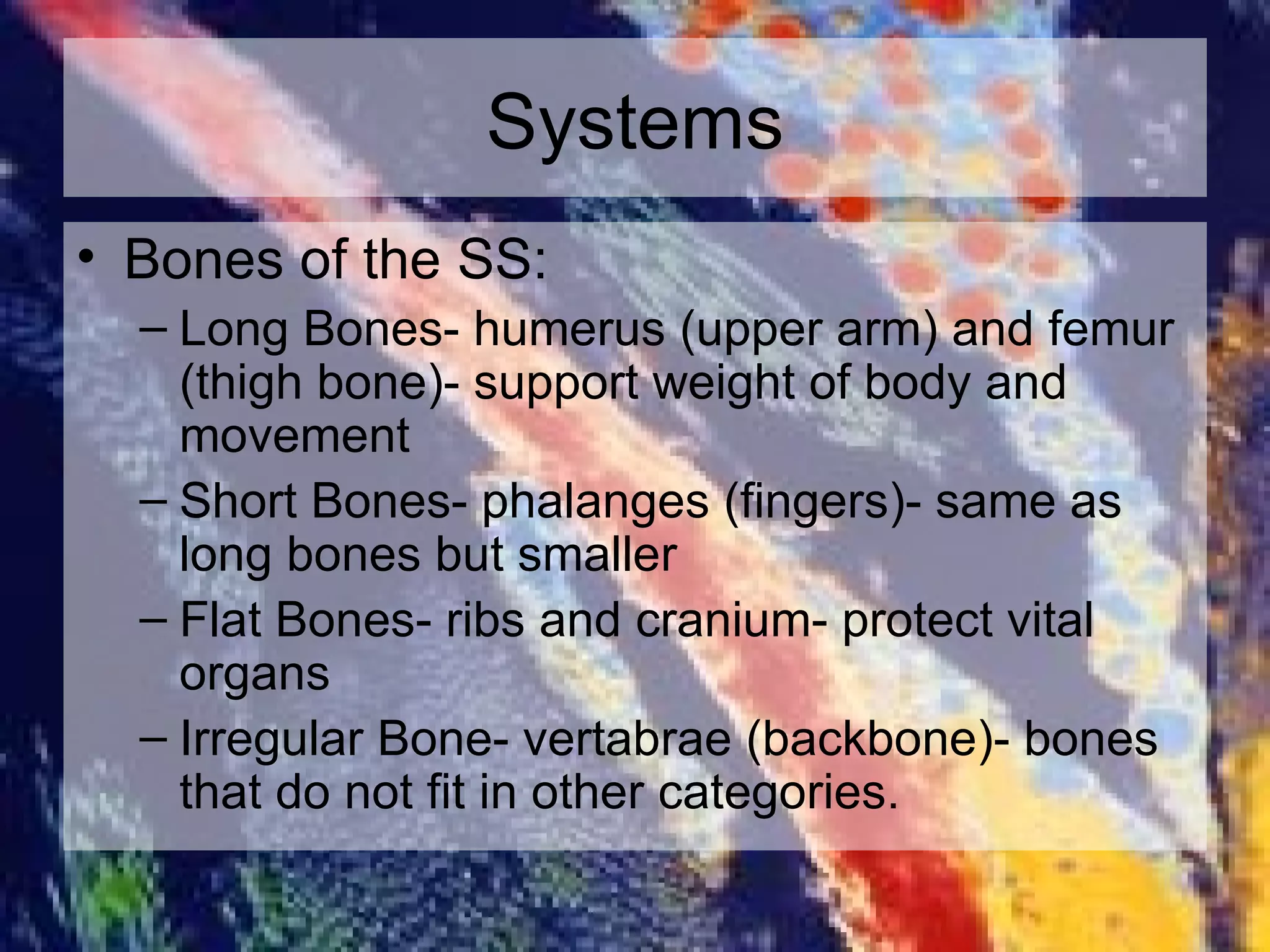 Systems

• Bones of the SS:
– Long Bones- humerus (upper arm) and femur (thigh bone)- support weight of body and movement
– Short Bones- phalanges (fingers)- same as long bones but smaller
– Flat Bones- ribs and cranium- protect vital organs
– Irregular Bone- vertabrae (backbone)- bones that do not fit in other categories.